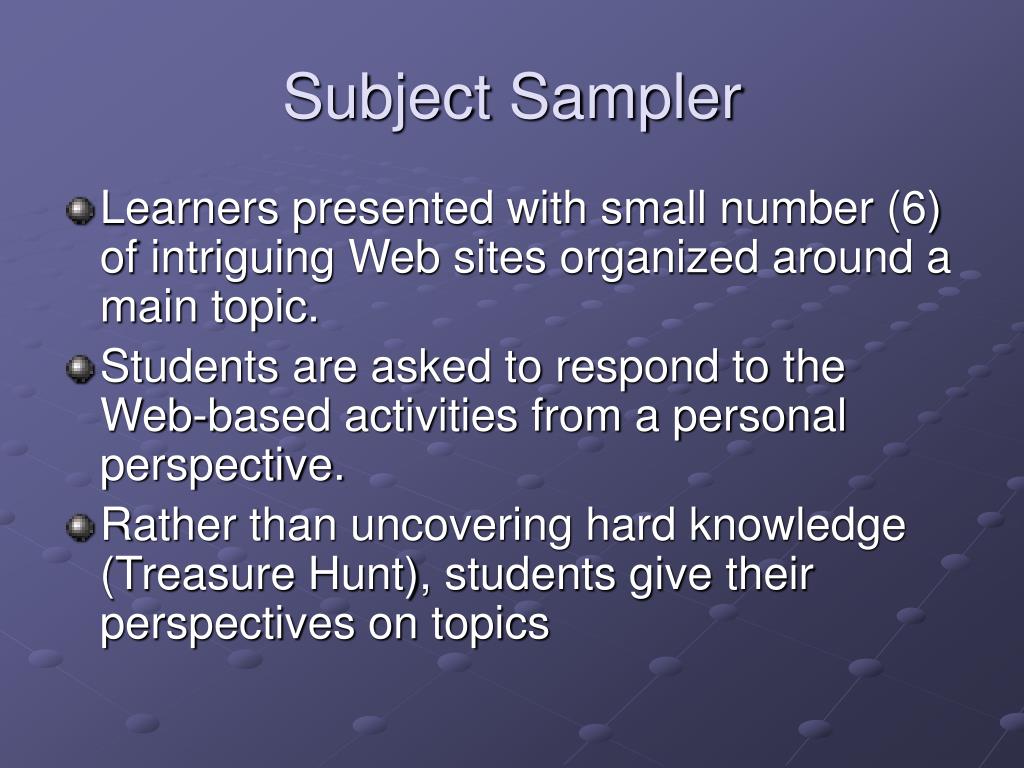 Subject Sampler

Learners presented with small number (6) of intriguing Web sites organized around a main topic.

Students are asked to respond to the Web-based activities from a personal perspective.

Rather than uncovering hard knowledge (Treasure Hunt), students give their perspectives on topics